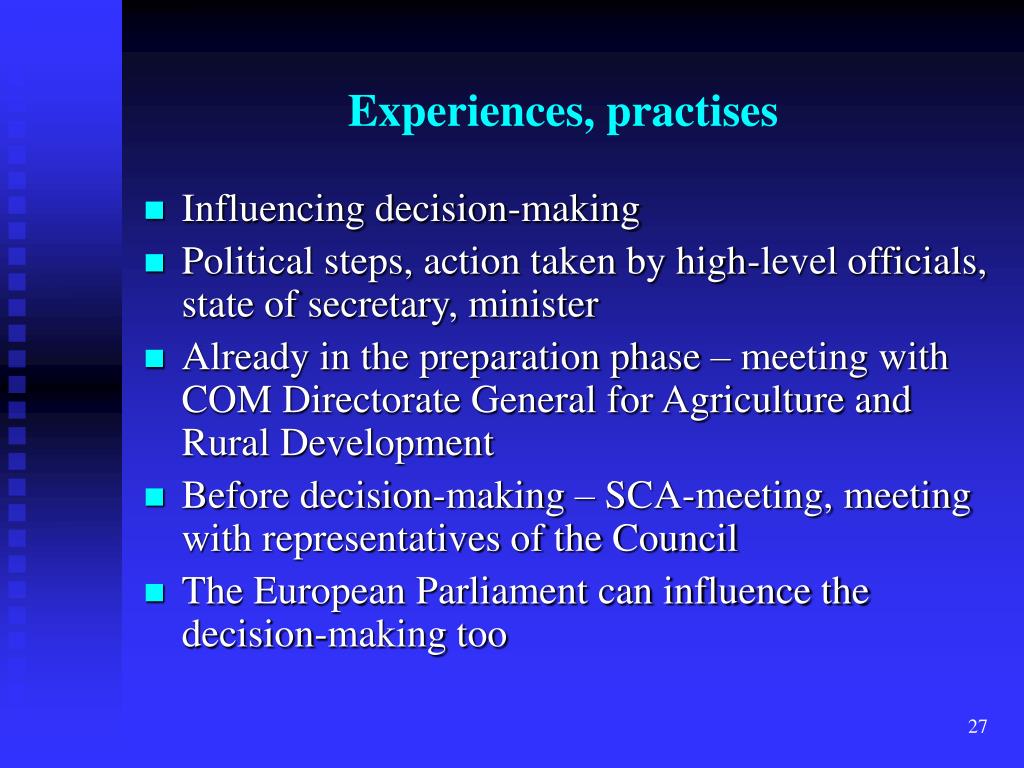 Experiences, practises

- Influencing decision-making
- Political steps, action taken by high-level officials, state of secretary, minister
- Already in the preparation phase – meeting with COM Directorate General for Agriculture and Rural Development
- Before decision-making – SCA-meeting, meeting with representatives of the Council
- The European Parliament can influence the decision-making too

27